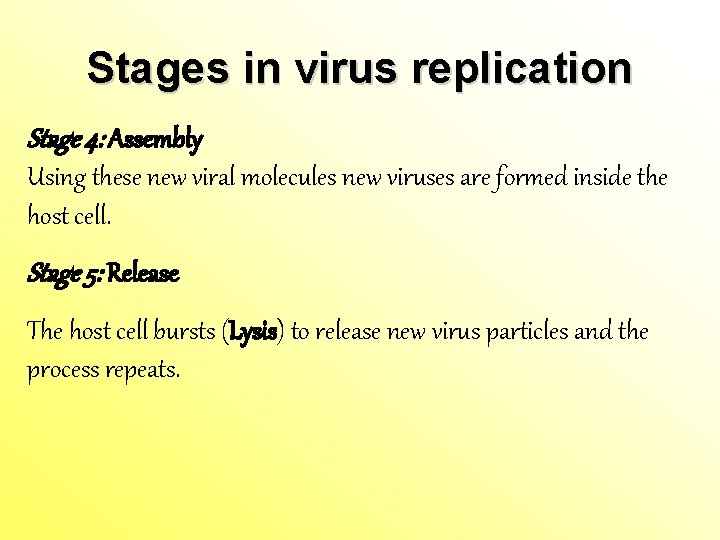 Stages in virus replication

Stage 4: Assembly
Using these new viral molecules new viruses are formed inside the host cell.

Stage 5: Release

The host cell bursts (Lysis) to release new virus particles and the process repeats.